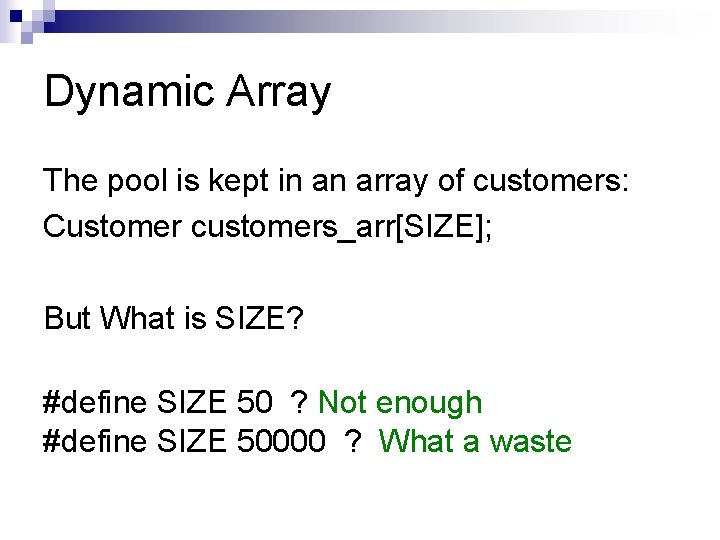 Dynamic Array

The pool is kept in an array of customers:
Customer customers_arr[SIZE];

But What is SIZE?

#define SIZE 50 ? Not enough
#define SIZE 50000 ? What a waste